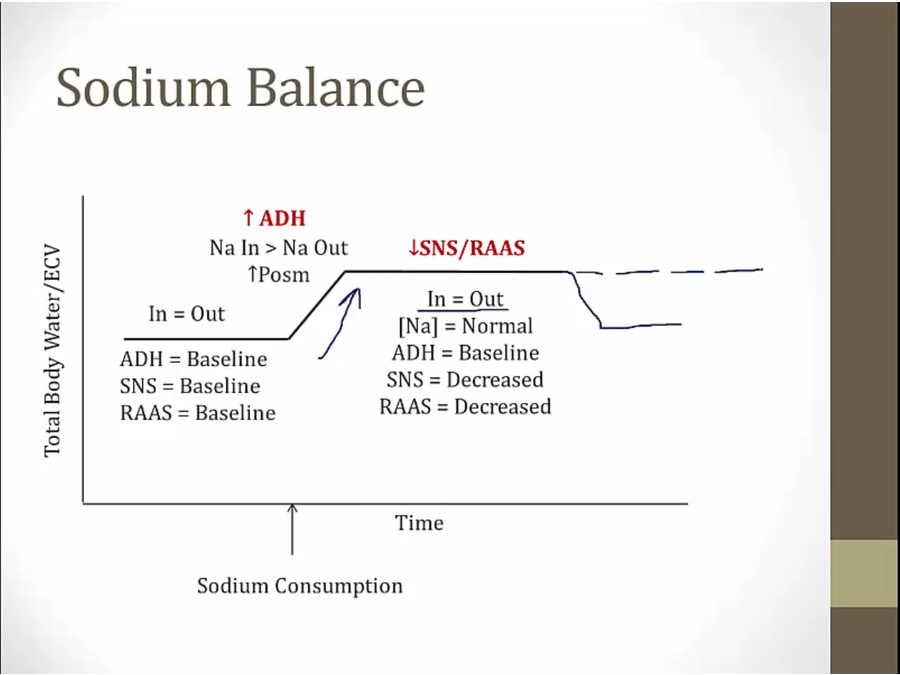 Sodium Balance

Total Body Water/ECV

↑ ADH
Na In > Na Out
↑Posm

In = Out

ADH = Baseline
SNS = Baseline
RAAS = Baseline

↓SNS/RAAS

In = Out
[Na] = Normal
ADH = Baseline
SNS = Decreased
RAAS = Decreased

Time

Sodium Consumption